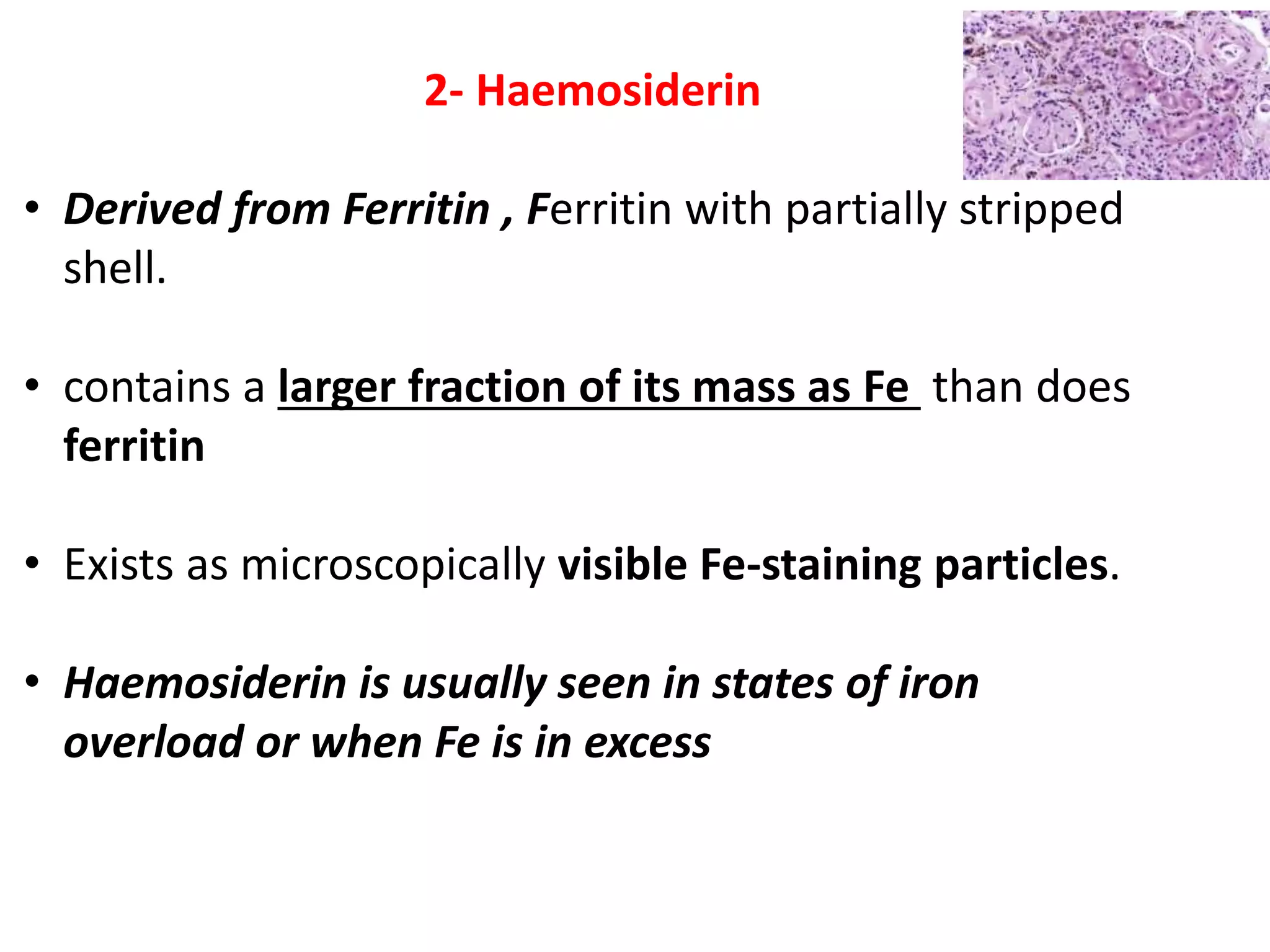 2- Haemosiderin

• Derived from Ferritin , Ferritin with partially stripped shell.

• contains a larger fraction of its mass as Fe than does ferritin

• Exists as microscopically visible Fe-staining particles.

• Haemosiderin is usually seen in states of iron overload or when Fe is in excess